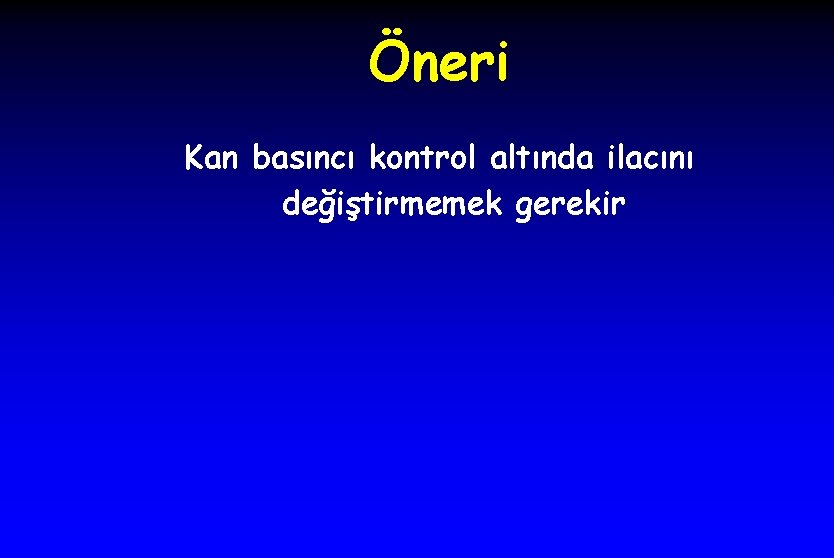 Öneri

Kan basıncı kontrol altında ilacını değiştirmemek gerekir